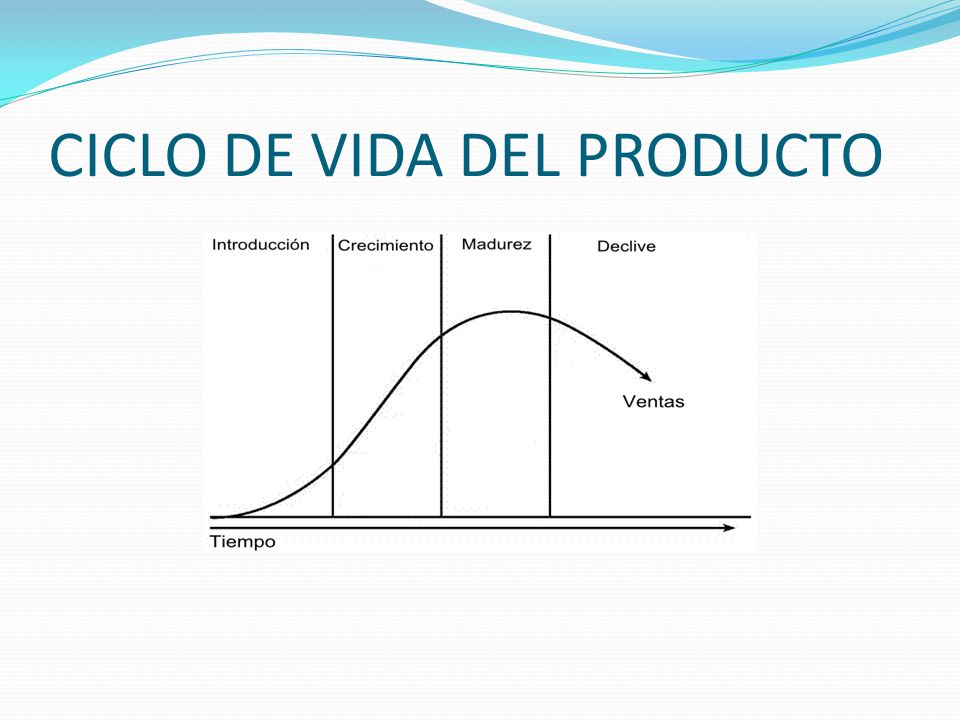 CICLO DE VIDA DEL PRODUCTO

Introducción
Crecimiento
Madurez
Declive
Ventas
Tiempo